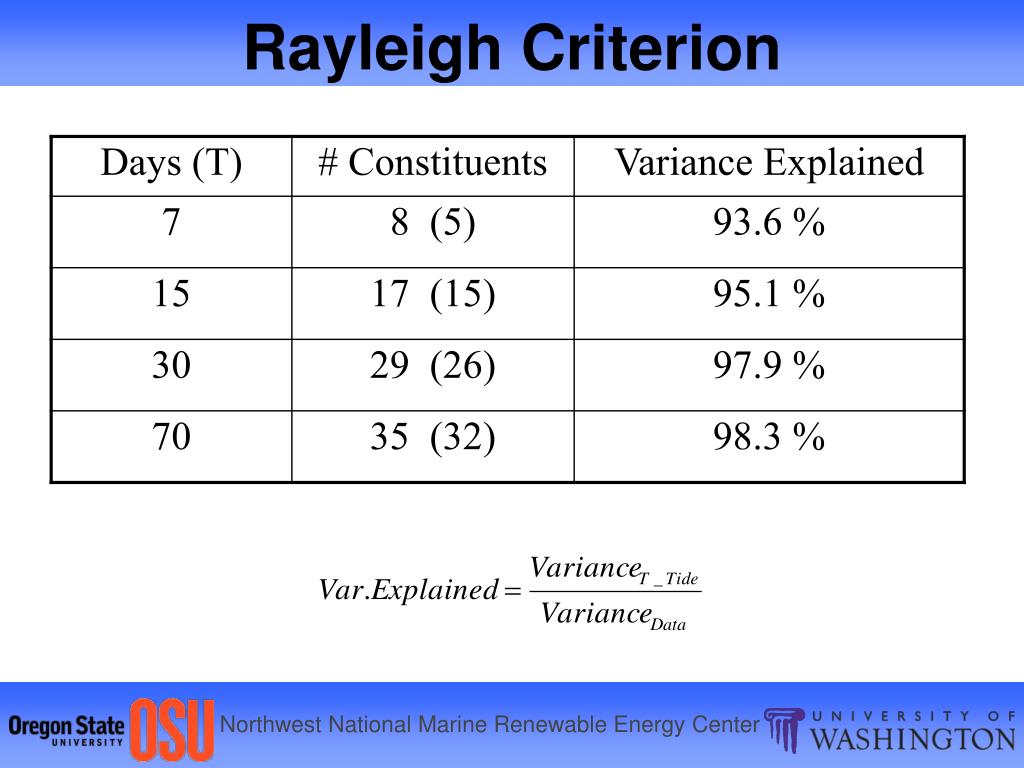 Rayleigh Criterion

| Days (T) | # Constituents | Variance Explained |
|---|---|---|
| 7 | 8 (5) | 93.6 % |
| 15 | 17 (15) | 95.1 % |
| 30 | 29 (26) | 97.9 % |
| 70 | 35 (32) | 98.3 % |

$Var.Explained = \frac{Variance_{T\_Tide}}{Variance_{Data}}$

Oregon State UNIVERSITY OSU Northwest National Marine Renewable Energy Center UNIVERSITY OF WASHINGTON